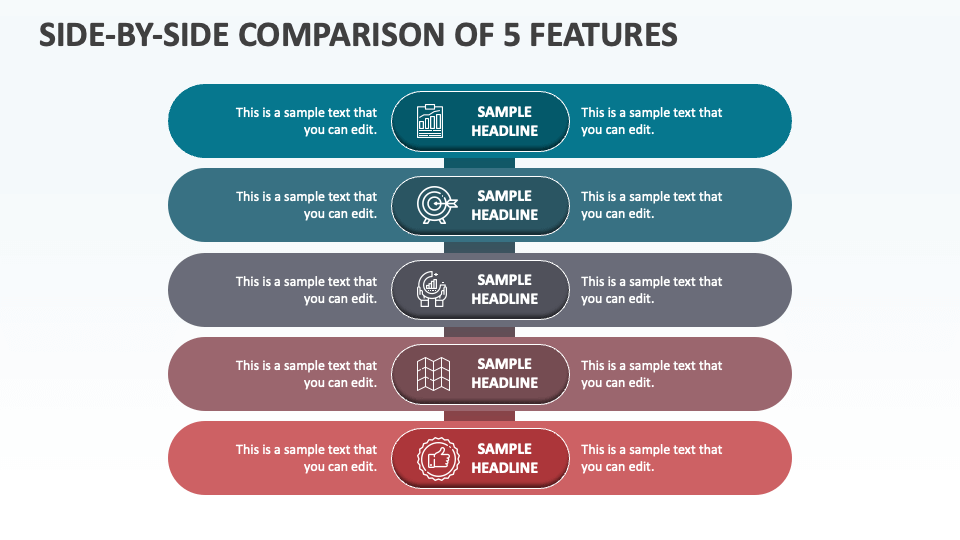 SIDE-BY-SIDE COMPARISON OF 5 FEATURES

This is a sample text that you can edit.

SAMPLE HEADLINE

This is a sample text that you can edit.

This is a sample text that you can edit.

SAMPLE HEADLINE

This is a sample text that you can edit.

This is a sample text that you can edit.

SAMPLE HEADLINE

This is a sample text that you can edit.

This is a sample text that you can edit.

SAMPLE HEADLINE

This is a sample text that you can edit.

This is a sample text that you can edit.

SAMPLE HEADLINE

This is a sample text that you can edit.